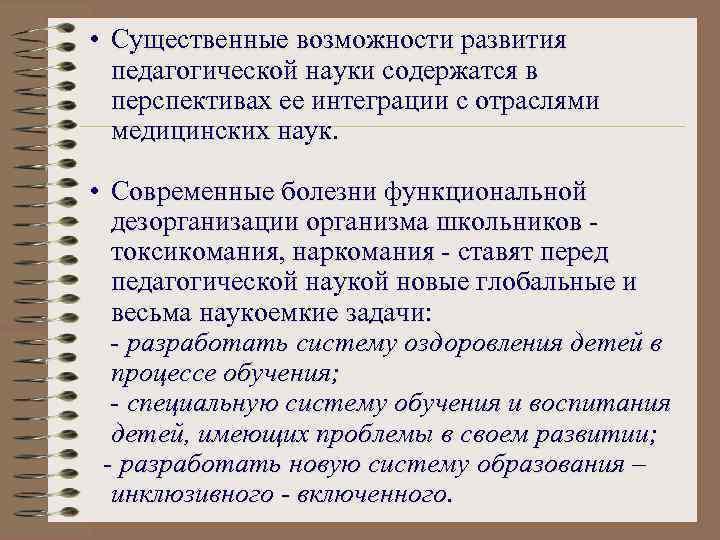 • Существенные возможности развития педагогической науки содержатся в перспективах ее интеграции с отраслями медицинских наук.

• Современные болезни функциональной дезорганизации организма школьников - токсикомания, наркомания - ставят перед педагогической наукой новые глобальные и весьма наукоемкие задачи:
- разработать систему оздоровления детей в процессе обучения;
- специальную систему обучения и воспитания детей, имеющих проблемы в своем развитии;
- разработать новую систему образования – инклюзивного - включенного.